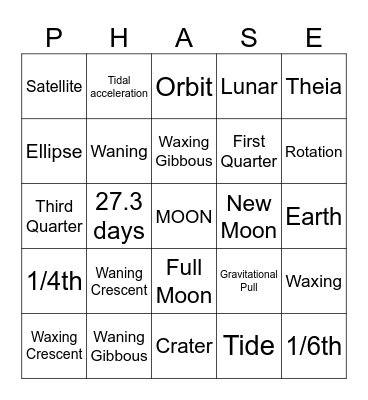 | P | H | A | S | E |
|---|---|---|---|---|
| Satellite | Tidal acceleration | Orbit | Lunar | Theia |
| Ellipse | Waning | Waxing Gibbous | First Quarter | Rotation |
| Third Quarter | 27.3 days | MOON | New Moon | Earth |
| 1/4th | Waning Crescent | Full Moon | Gravitational Pull | Waxing |
| Waxing Crescent | Waning Gibbous | Crater | Tide | 1/6th |